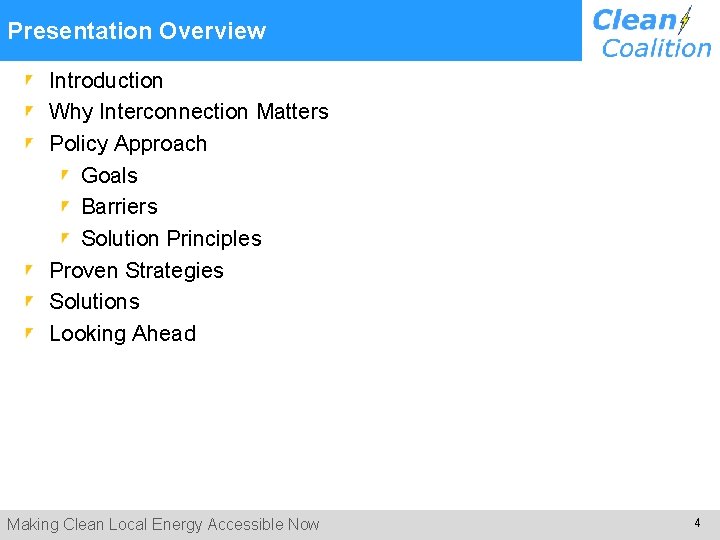 Presentation Overview

Clean Coalition

Introduction
Why Interconnection Matters
Policy Approach
Goals
Barriers
Solution Principles
Proven Strategies
Solutions
Looking Ahead

Making Clean Local Energy Accessible Now

4